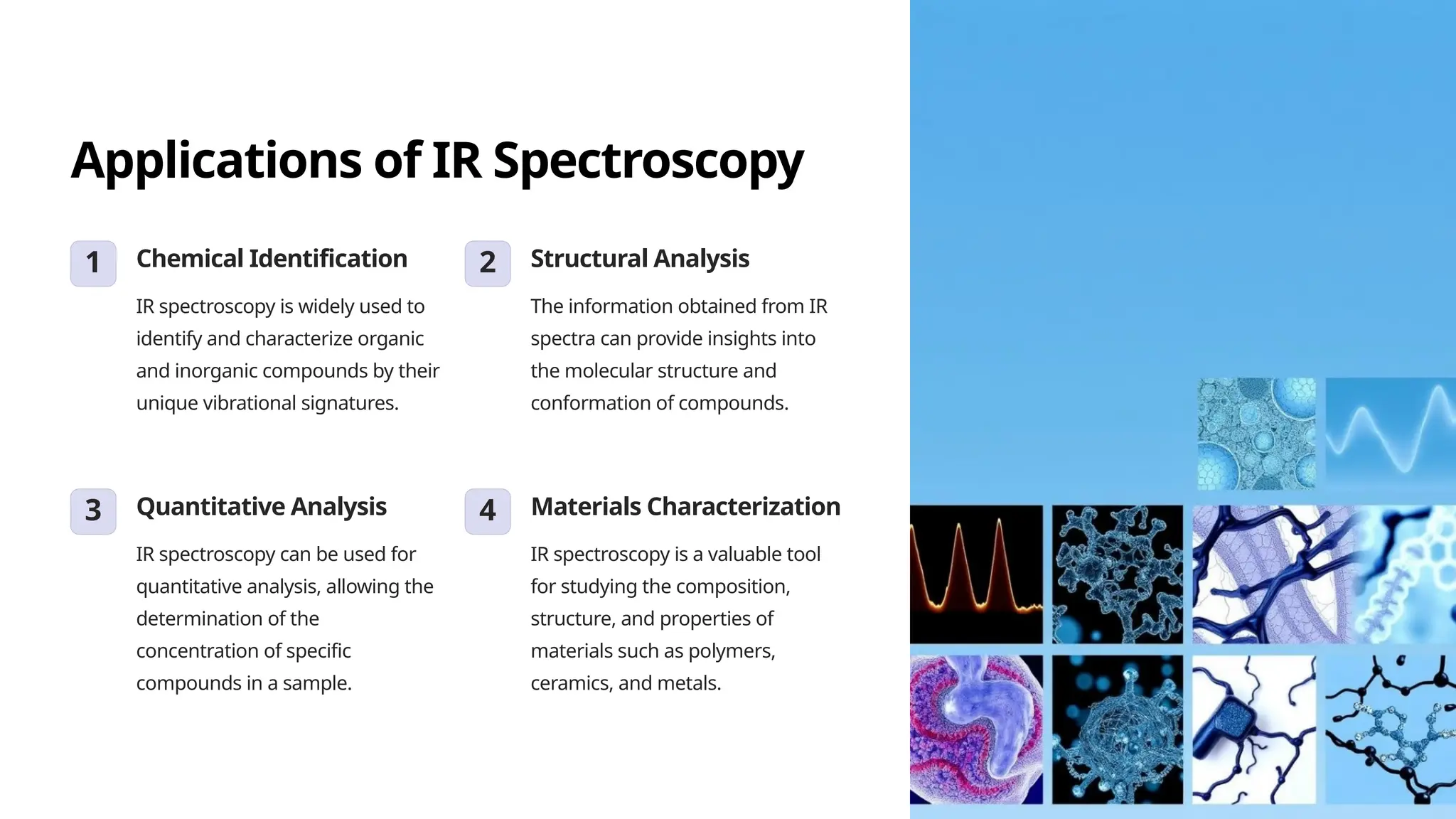 Applications of IR Spectroscopy

1 Chemical Identification

IR spectroscopy is widely used to identify and characterize organic and inorganic compounds by their unique vibrational signatures.

2 Structural Analysis

The information obtained from IR spectra can provide insights into the molecular structure and conformation of compounds.

3 Quantitative Analysis

IR spectroscopy can be used for quantitative analysis, allowing the determination of the concentration of specific compounds in a sample.

4 Materials Characterization

IR spectroscopy is a valuable tool for studying the composition, structure, and properties of materials such as polymers, ceramics, and metals.